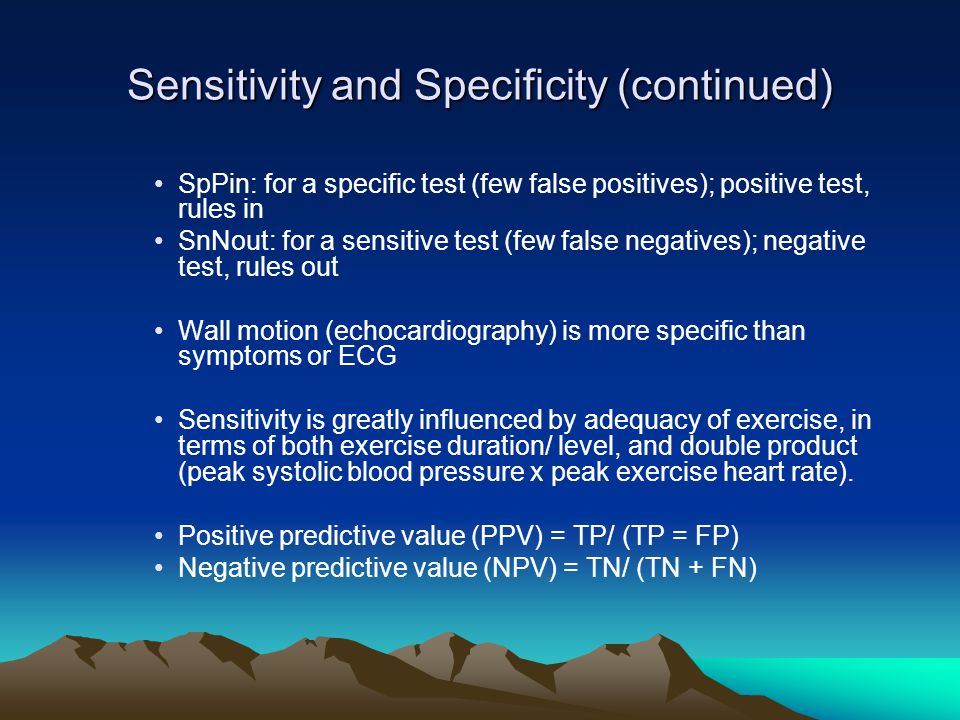 Sensitivity and Specificity (continued)

• SpPin: for a specific test (few false positives); positive test, rules in
• SnNout: for a sensitive test (few false negatives); negative test, rules out

• Wall motion (echocardiography) is more specific than symptoms or ECG

• Sensitivity is greatly influenced by adequacy of exercise, in terms of both exercise duration/ level, and double product (peak systolic blood pressure x peak exercise heart rate).

• Positive predictive value (PPV) = TP/ (TP = FP)
• Negative predictive value (NPV) = TN/ (TN + FN)